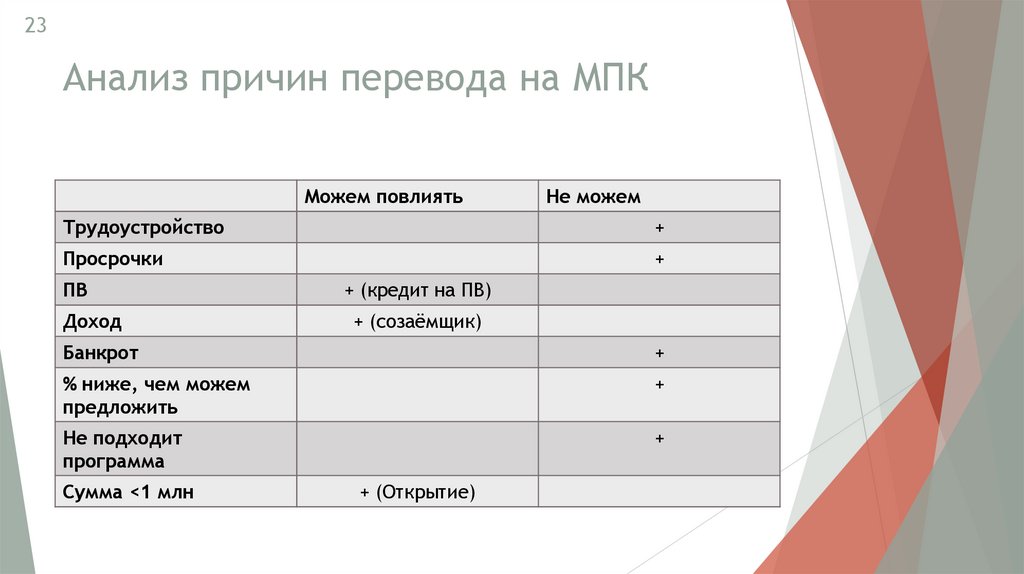 23

Анализ причин перевода на МПК

|  | Можем повлиять | Не можем |
|---|---|---|
| Трудоустройство |  | + |
| Просрочки |  | + |
| ПВ | + (кредит на ПВ) |  |
| Доход | + (созаёмщик) |  |
| Банкрот |  | + |
| % ниже, чем можем предложить |  | + |
| Не подходит программа |  | + |
| Сумма <1 млн | + (Открытие) |  |